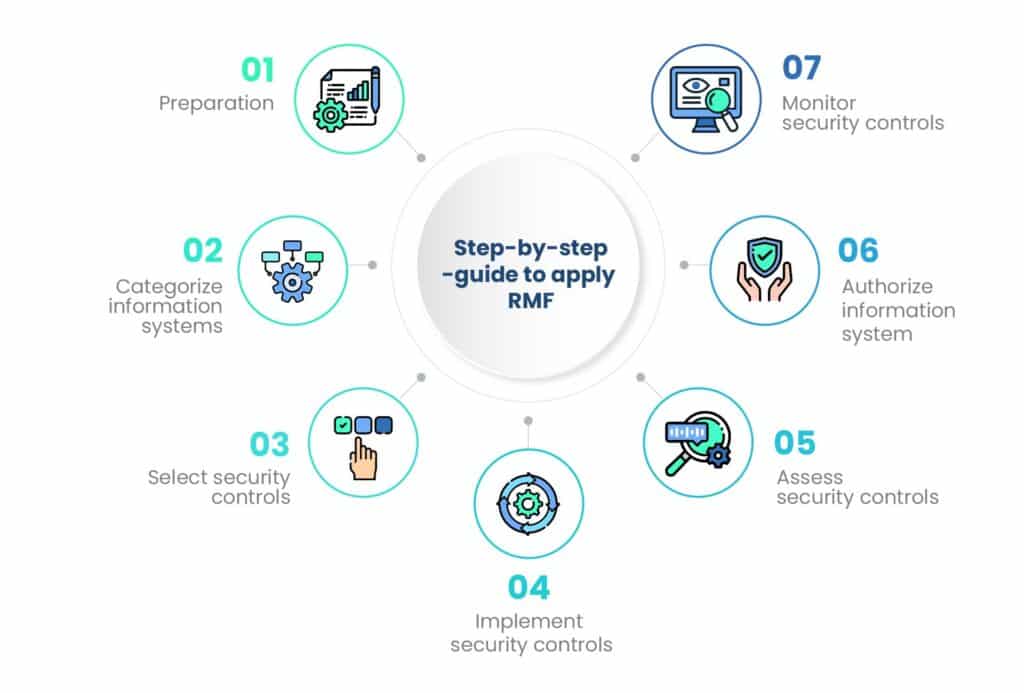 Step-by-step -guide to apply RMF

01
Preparation

02
Categorize information systems

03
Select security controls

04
Implement security controls

05
Assess security controls

06
Authorize information system

07
Monitor security controls